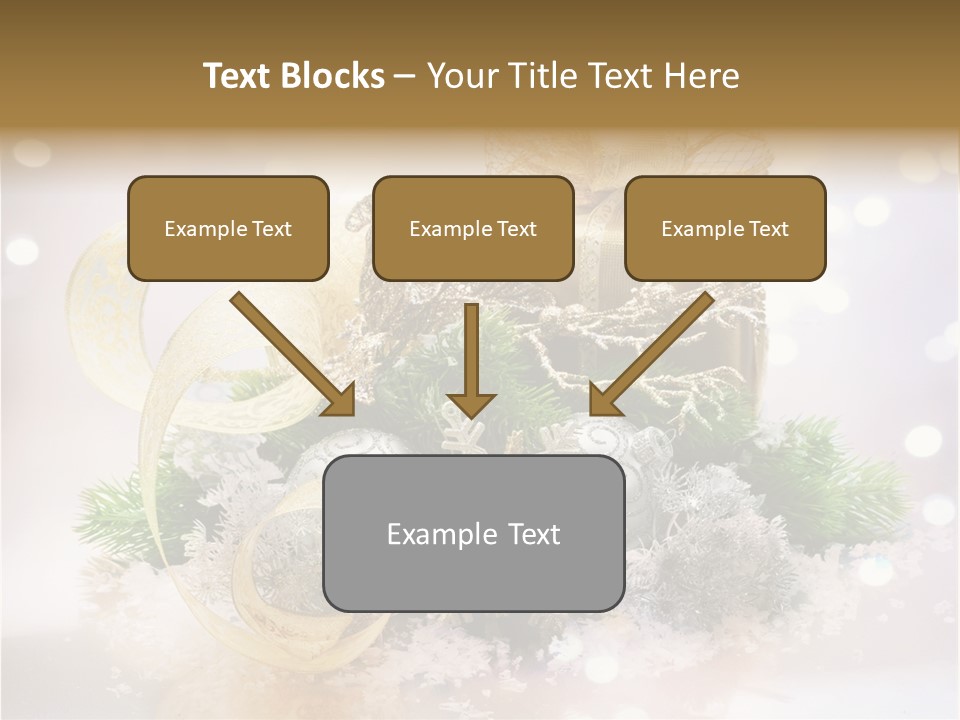 Text Blocks – Your Title Text Here

Example Text

Example Text

Example Text

Example Text